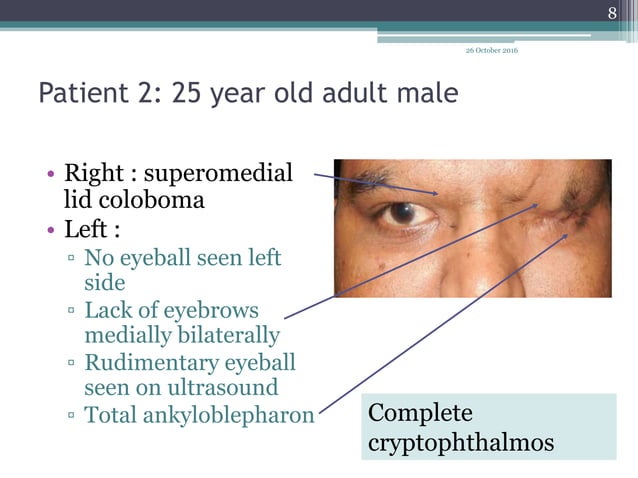 8

26 October 2016

Patient 2: 25 year old adult male

• Right : superomedial lid coloboma
• Left :
▫ No eyeball seen left side
▫ Lack of eyebrows medially bilaterally
▫ Rudimentary eyeball seen on ultrasound
▫ Total ankyloblepharon

Complete cryptophthalmos